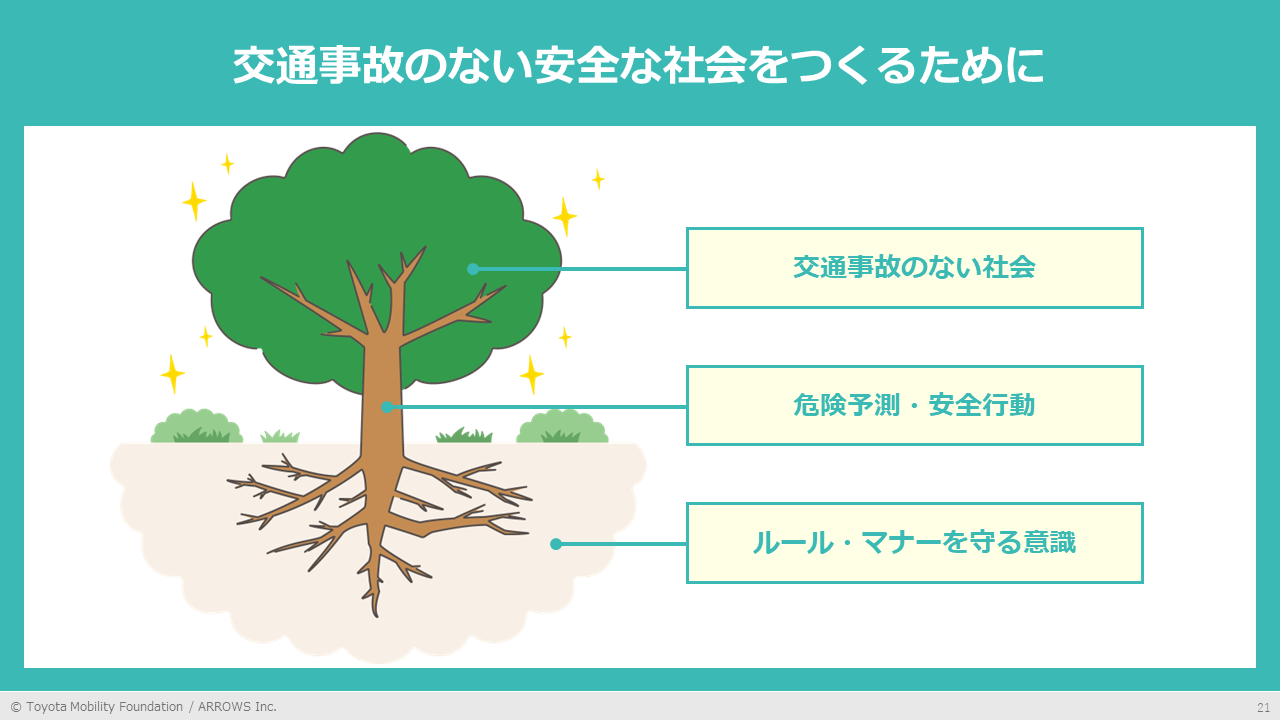 交通事故のない安全な社会をつくるために

交通事故のない社会

危険予測・安全行動

ルール・マナーを守る意識

© Toyota Mobility Foundation / ARROWS Inc.

21